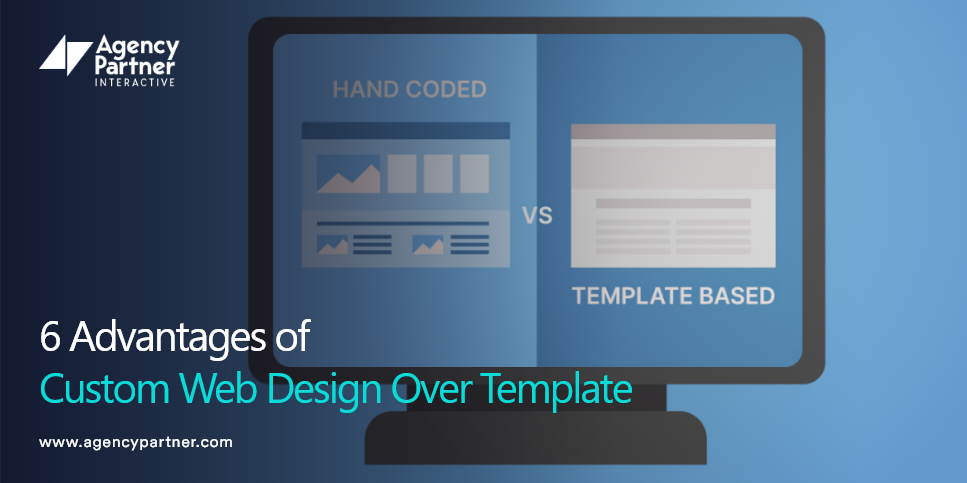 Agency Partner INTERACTIVE

HAND CODED

VS

TEMPLATE BASED

6 Advantages of
Custom Web Design Over Template

www.agencypartner.com